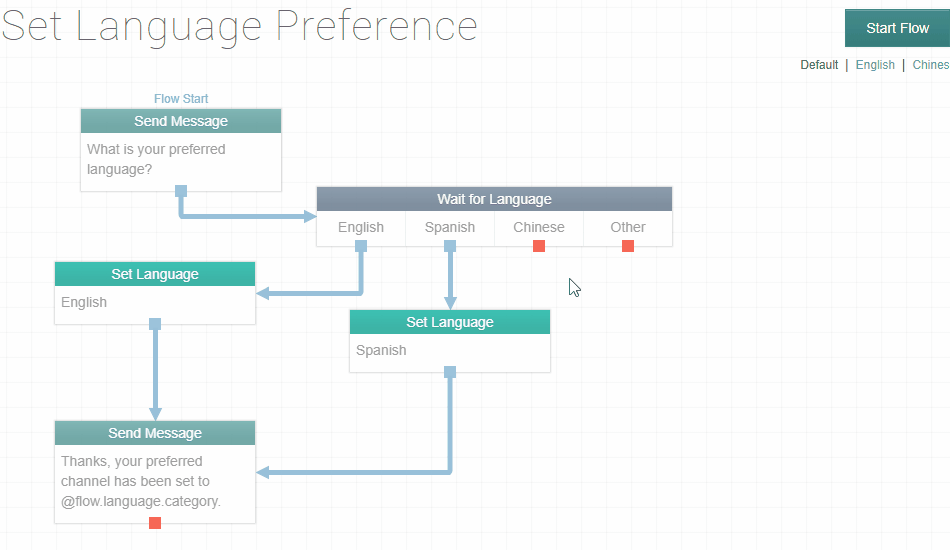 Set Language Preference

Start Flow

Default | English | Chines

Flow Start

Send Message

What is your preferred language?

Wait for Language

English

Spanish

Chinese

Other

Set Language

English

Set Language

Spanish

Send Message

Thanks, your preferred channel has been set to @flow.language.category.